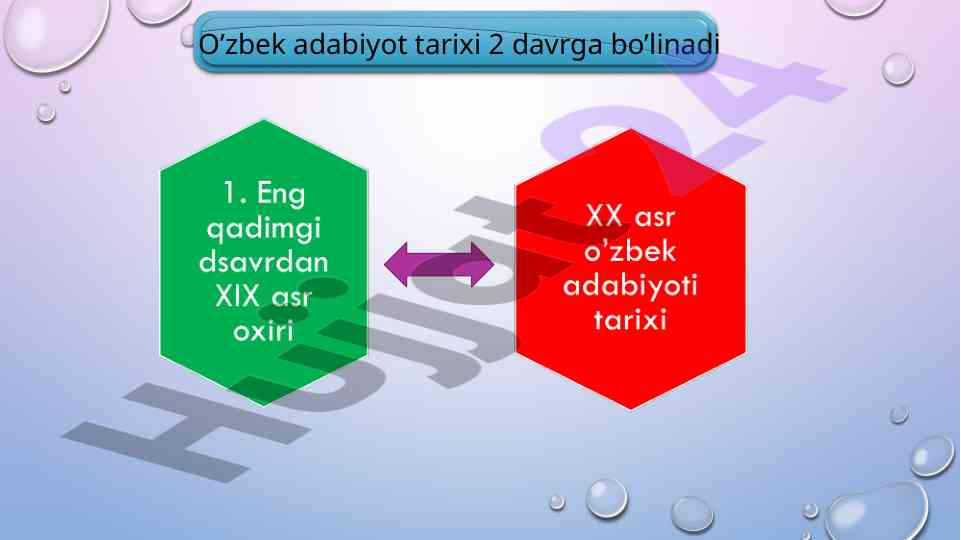 O’zbek adabiyot tarixi 2 davrga bo’linadi

1. Eng qadimgi dsavrdan XIX asr oxiri

XX asr o’zbek adabiyoti tarixi

Hujjat24